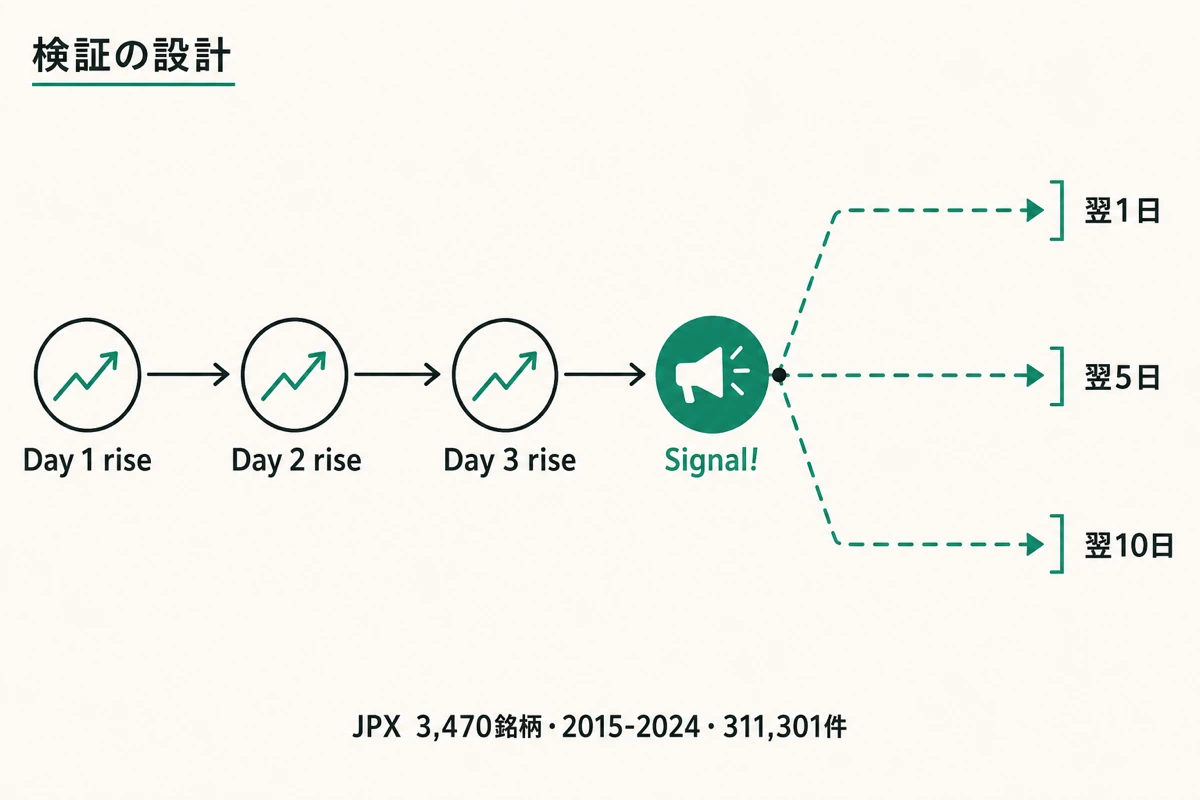 検証の設計

Day 1 rise
Day 2 rise
Day 3 rise
Signal!

翌1日
翌5日
翌10日

JPX 3,470銘柄・2015-2024・311,301件